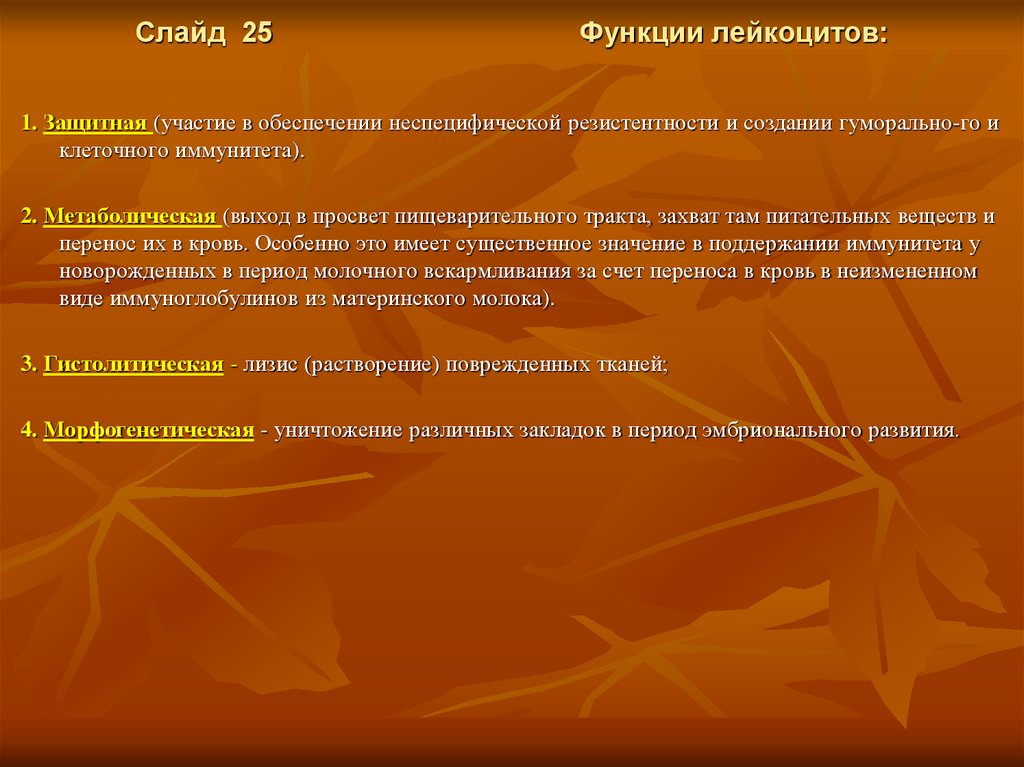 Слайд 25 Функции лейкоцитов:

1. Защитная (участие в обеспечении неспецифической резистентности и создании гуморально-го и клеточного иммунитета).

2. Метаболическая (выход в просвет пищеварительного тракта, захват там питательных веществ и перенос их в кровь. Особенно это имеет существенное значение в поддержании иммунитета у новорожденных в период молочного вскармливания за счет переноса в кровь в неизмененном виде иммуноглобулинов из материнского молока).

3. Гистолитическая - лизис (растворение) поврежденных тканей;

4. Морфогенетическая - уничтожение различных закладок в период эмбрионального развития.